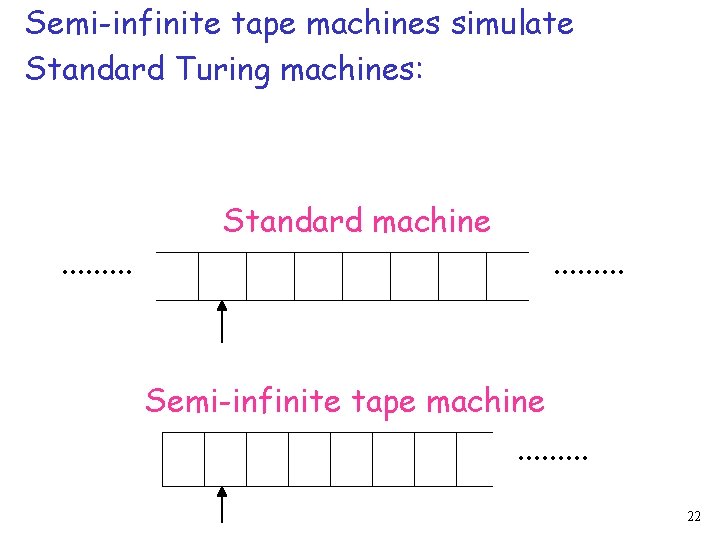 Semi-infinite tape machines simulate Standard Turing machines:

Standard machine

.........

.........

Semi-infinite tape machine

.........

22